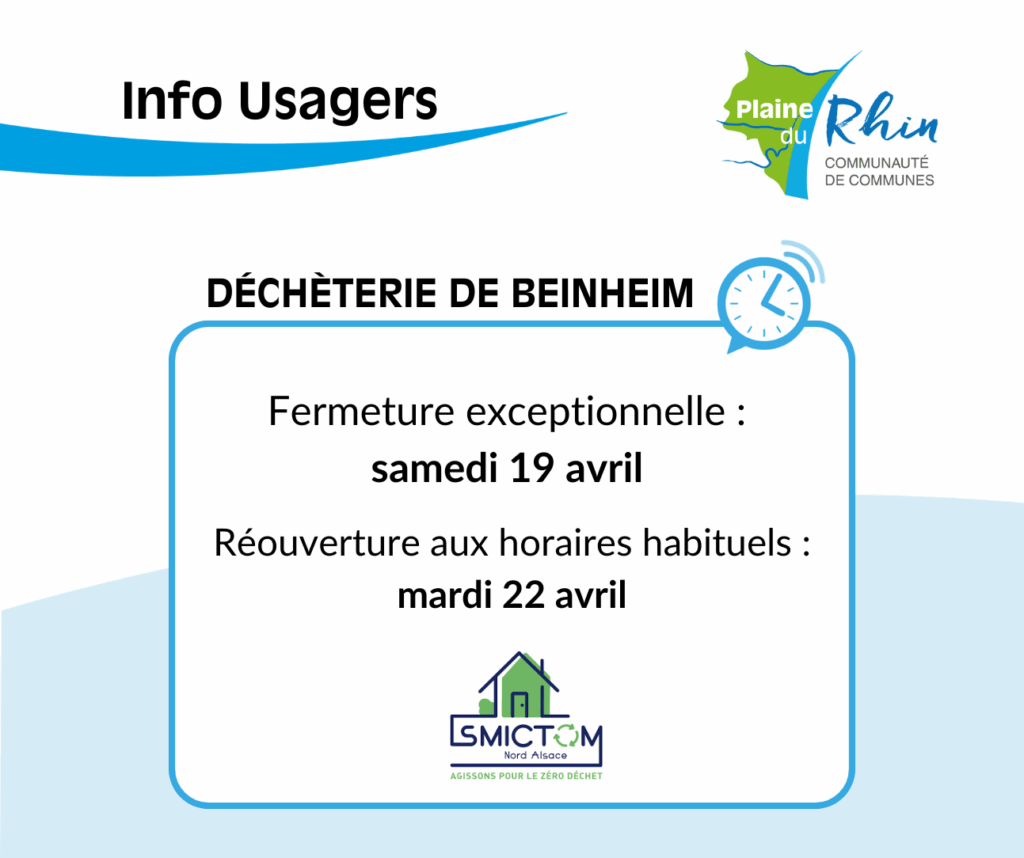 Info Usagers

Plaine du Rhin
COMMUNAUTÉ DE COMMUNES

DÉCHÈTERIE DE BEINHEIM

Fermeture exceptionnelle :
samedi 19 avril

Réouverture aux horaires habituels :
mardi 22 avril

SMICTOM
Nord Alsace
AGISSONS POUR LE ZÉRO DÉCHET